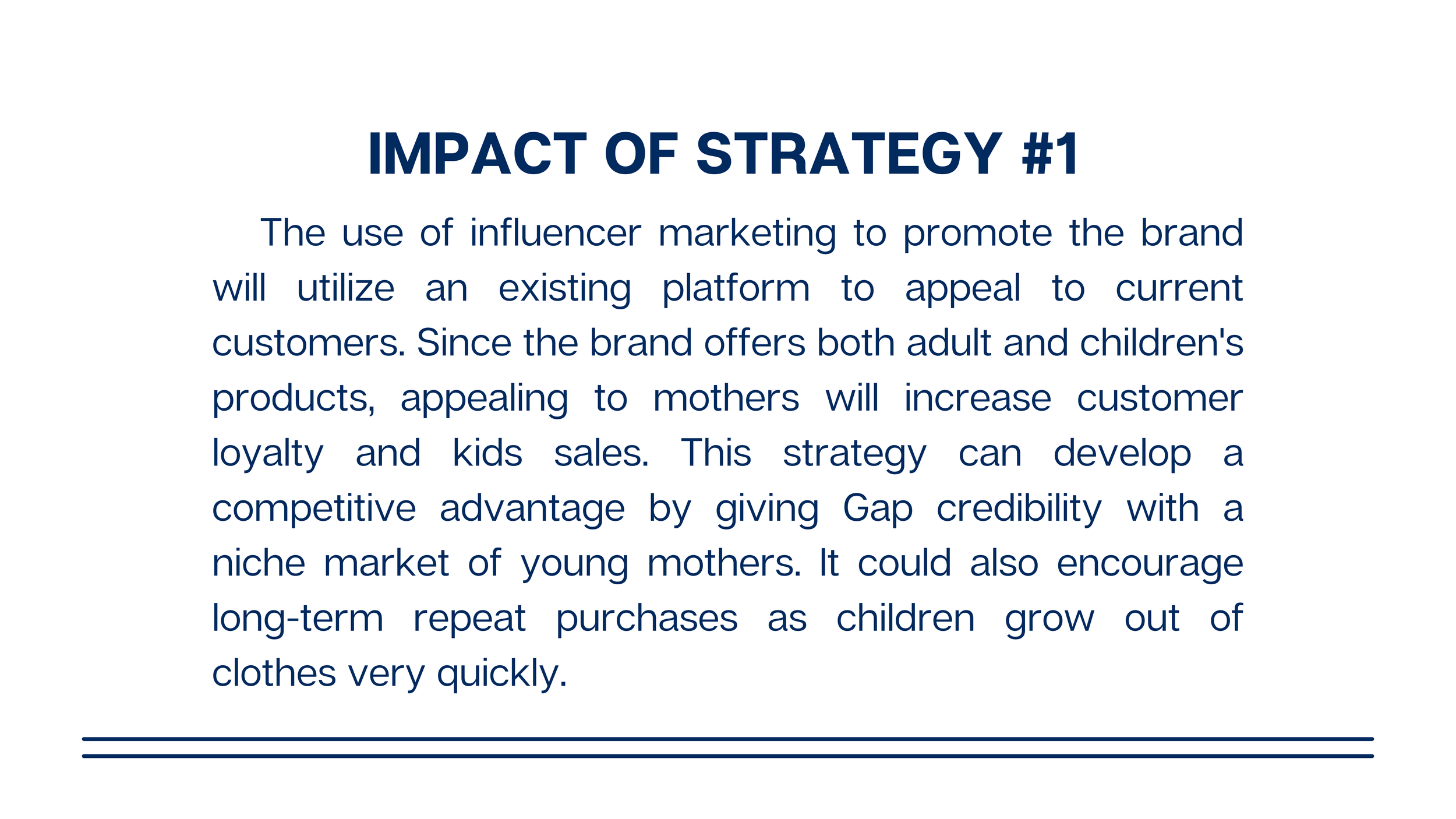 IMPACT OF STRATEGY #1

The use of influencer marketing to promote the brand will utilize an existing platform to appeal to current customers. Since the brand offers both adult and children's products, appealing to mothers will increase customer loyalty and kids sales. This strategy can develop a competitive advantage by giving Gap credibility with a niche market of young mothers. It could also encourage long-term repeat purchases as children grow out of clothes very quickly.